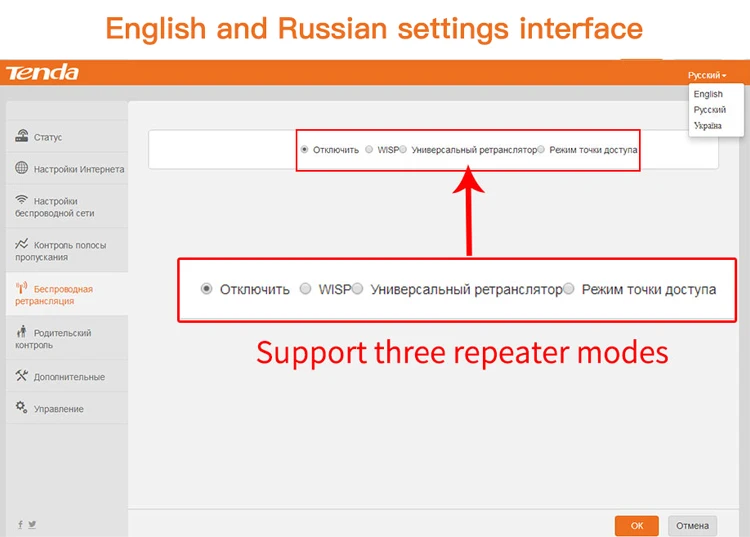 English and Russian settings interface

Tenda

Русский

English
Русский
Україна

Статус

Настройки Интернета

Настройки беспроводной сети

Контроль полосы пропускания

Беспроводная ретрансляция

Родительский контроль

Дополнительные

Управление

Отключить WISP Универсальный ретранслятор Режим точки доступа

Отключить WISP Универсальный ретранслятор Режим точки доступа

Support three repeater modes

OK Отмена